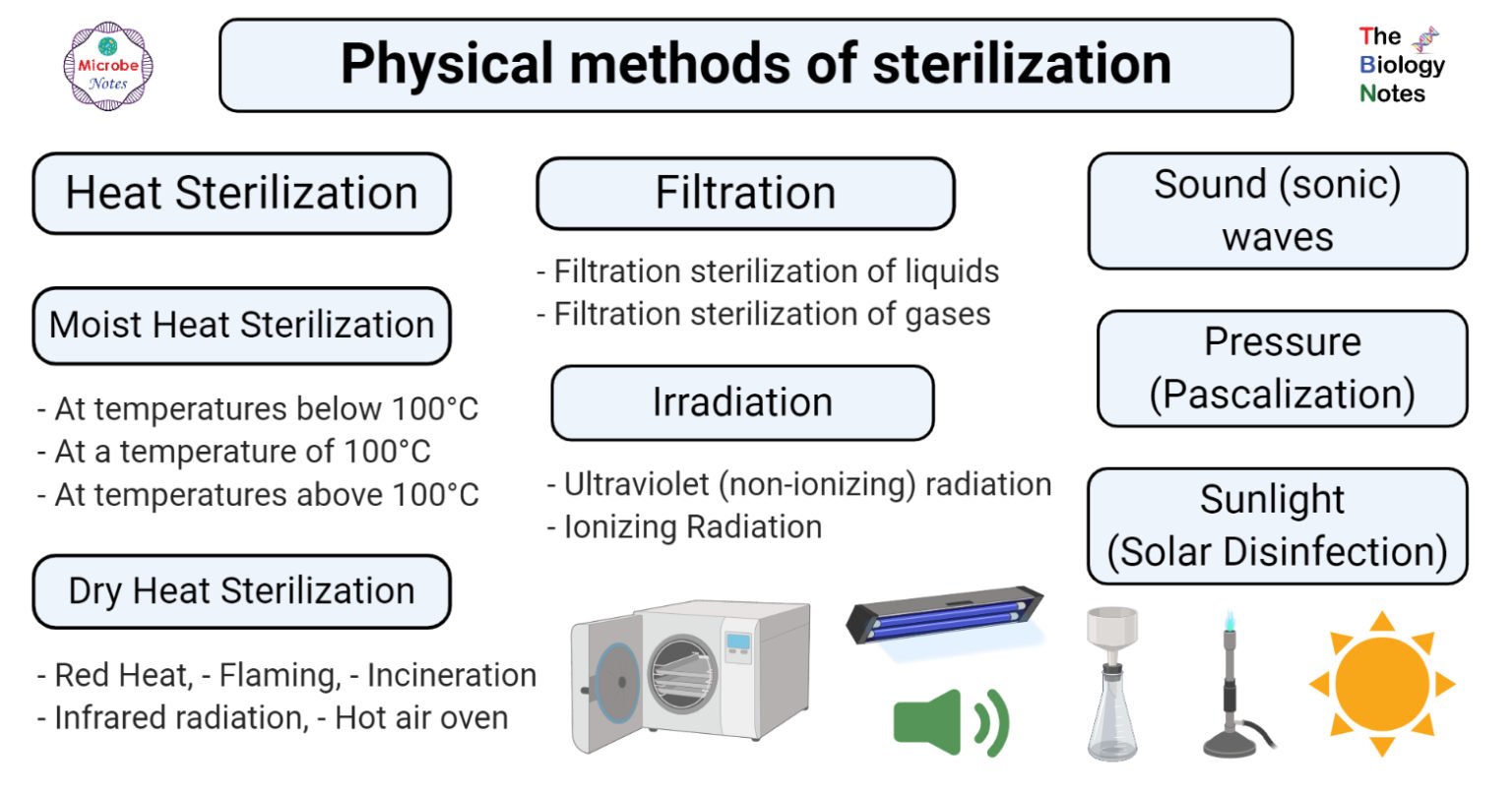 Microbe Notes

Physical methods of sterilization

The Biology Notes

Heat Sterilization

Moist Heat Sterilization

- At temperatures below 100°C
- At a temperature of 100°C
- At temperatures above 100°C

Dry Heat Sterilization

- Red Heat, - Flaming, - Incineration
- Infrared radiation, - Hot air oven

Filtration

- Filtration sterilization of liquids
- Filtration sterilization of gases

Irradiation

- Ultraviolet (non-ionizing) radiation
- Ionizing Radiation

Sound (sonic) waves

Pressure (Pascalization)

Sunlight (Solar Disinfection)